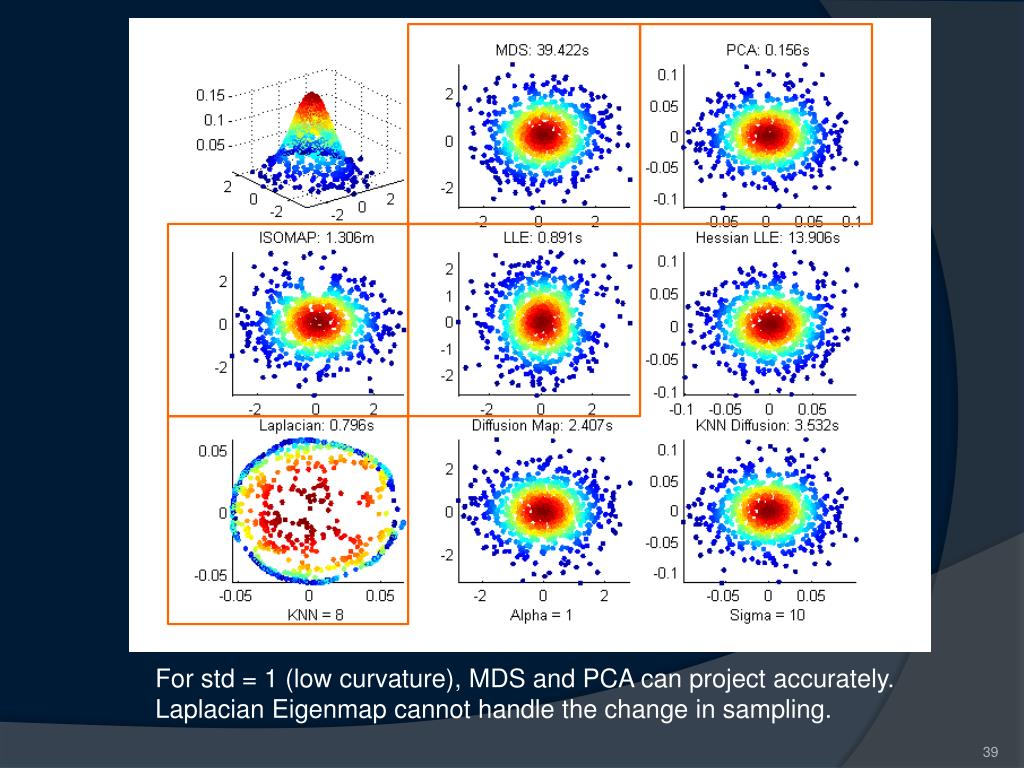 0.15
0.1
0.05
2
0
-2
-2
0
2

MDS: 39.422s
2
0
-2
-2
0
2

PCA: 0.156s
0.1
0.05
0
-0.05
-0.1
-0.05
0
0.05
0.1

ISOMAP: 1.306m
2
0
-2
-2
0
2

LLE: 0.891s
2
1
0
-1
-2
-2
0
2

Hessian LLE: 13.906s
0.1
0.05
0
-0.05
-0.1
-0.1
-0.05
0
0.05

Laplacian: 0.796s
0.05
0
-0.05
-0.05
0
0.05
KNN = 8

Diffusion Map: 2.407s
2
0
-2
-2
0
2
Alpha = 1

KNN Diffusion: 3.532s
0.1
0.05
0
-0.05
-0.1
-0.05
0
0.05
Sigma = 10

For std = 1 (low curvature), MDS and PCA can project accurately. Laplacian Eigenmap cannot handle the change in sampling.

39